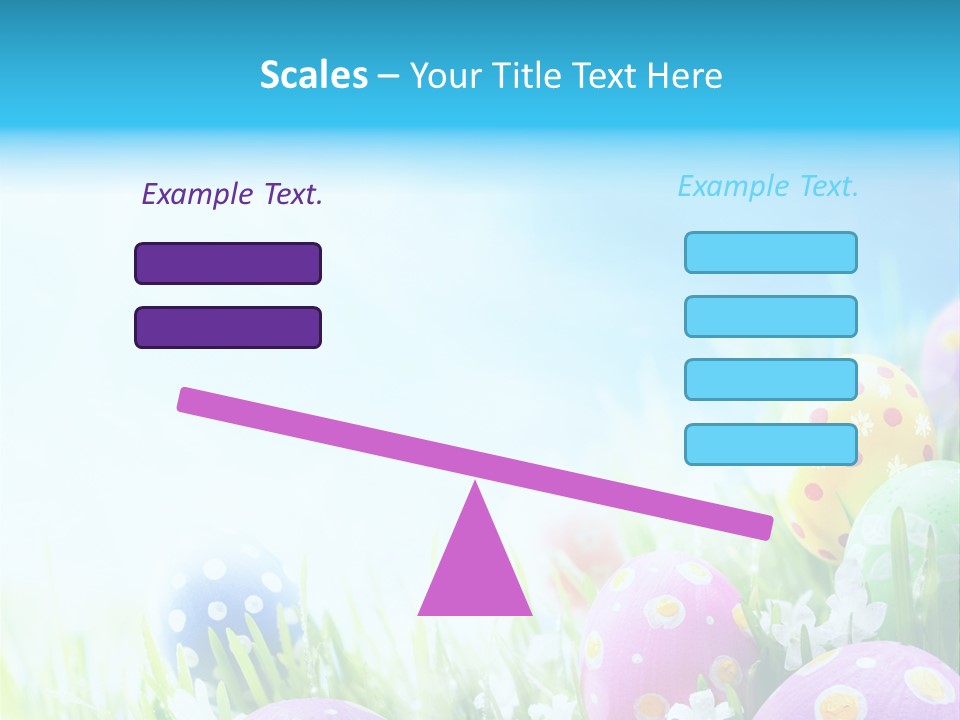 Scales – Your Title Text Here

Example Text.

Example Text.